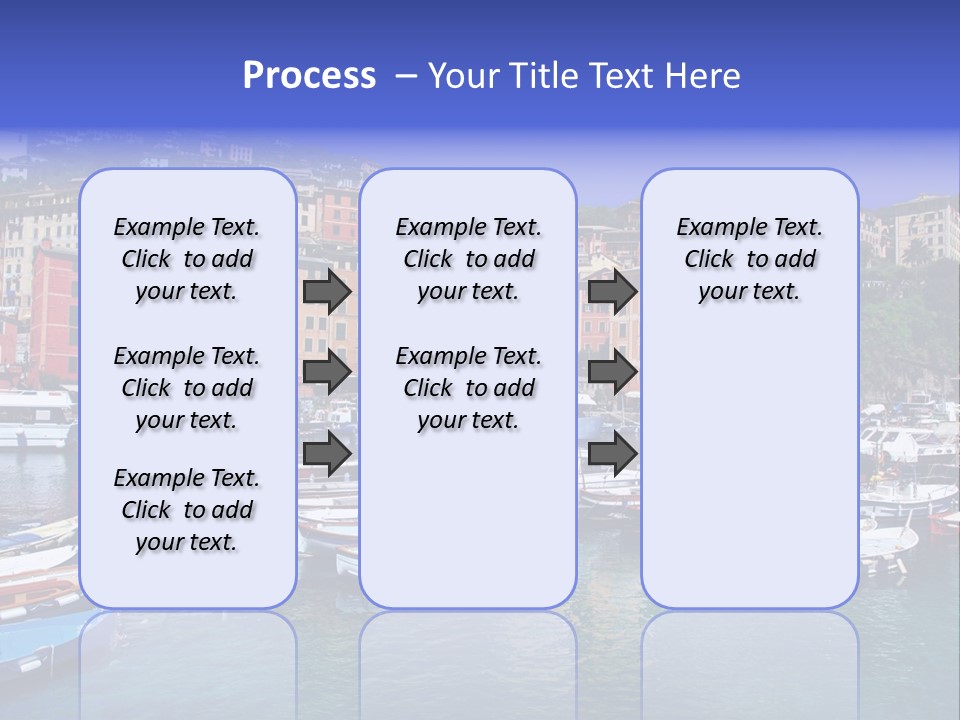 Process – Your Title Text Here

Example Text. Click to add your text.

Example Text. Click to add your text.

Example Text. Click to add your text.

Example Text. Click to add your text.

Example Text. Click to add your text.

Example Text. Click to add your text.